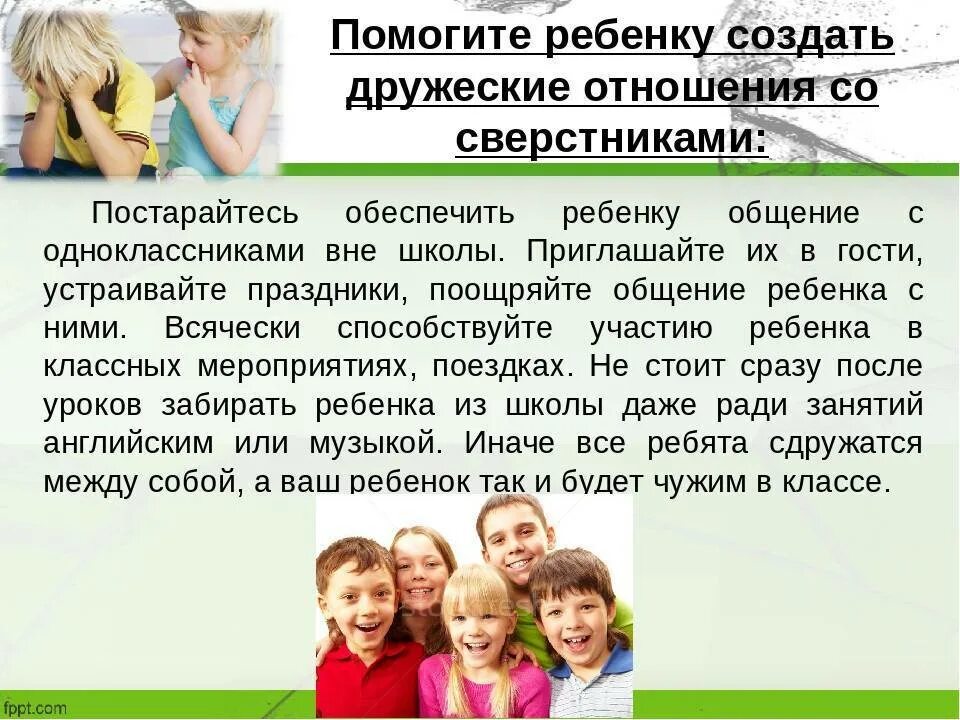 Помогите ребенку создать дружеские отношения со сверстниками:

Постарайтесь обеспечить ребенку общение с одноклассниками вне школы. Приглашайте их в гости, устраивайте праздники, поощряйте общение ребенка с ними. Всячески способствуйте участию ребенка в классных мероприятиях, поездках. Не стоит сразу после уроков забирать ребенка из школы даже ради занятий английским или музыкой. Иначе все ребята сдружатся между собой, а ваш ребенок так и будет чужим в классе.

fppt.com